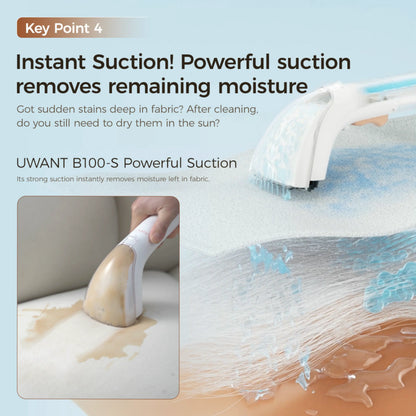 Key Point 4

Instant Suction! Powerful suction removes remaining moisture

Got sudden stains deep in fabric? After cleaning, do you still need to dry them in the sun?

UWANT B100-S Powerful Suction

Its strong suction instantly removes moisture left in fabric.